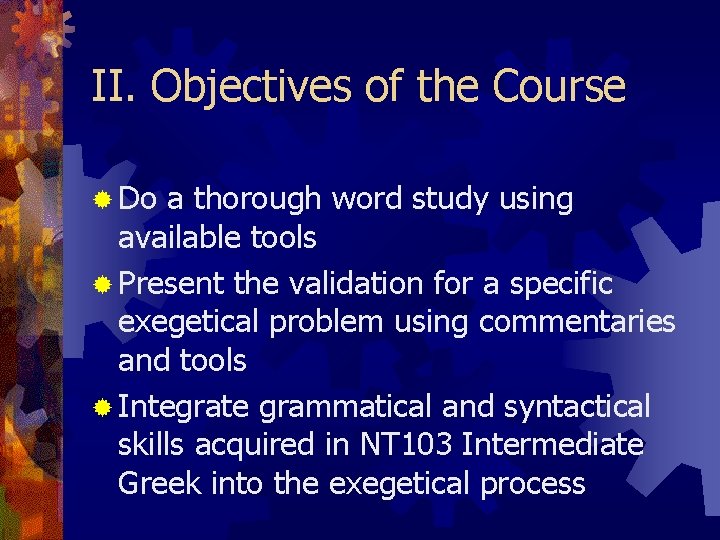 II. Objectives of the Course

Do a thorough word study using available tools

Present the validation for a specific exegetical problem using commentaries and tools

Integrate grammatical and syntactical skills acquired in NT103 Intermediate Greek into the exegetical process